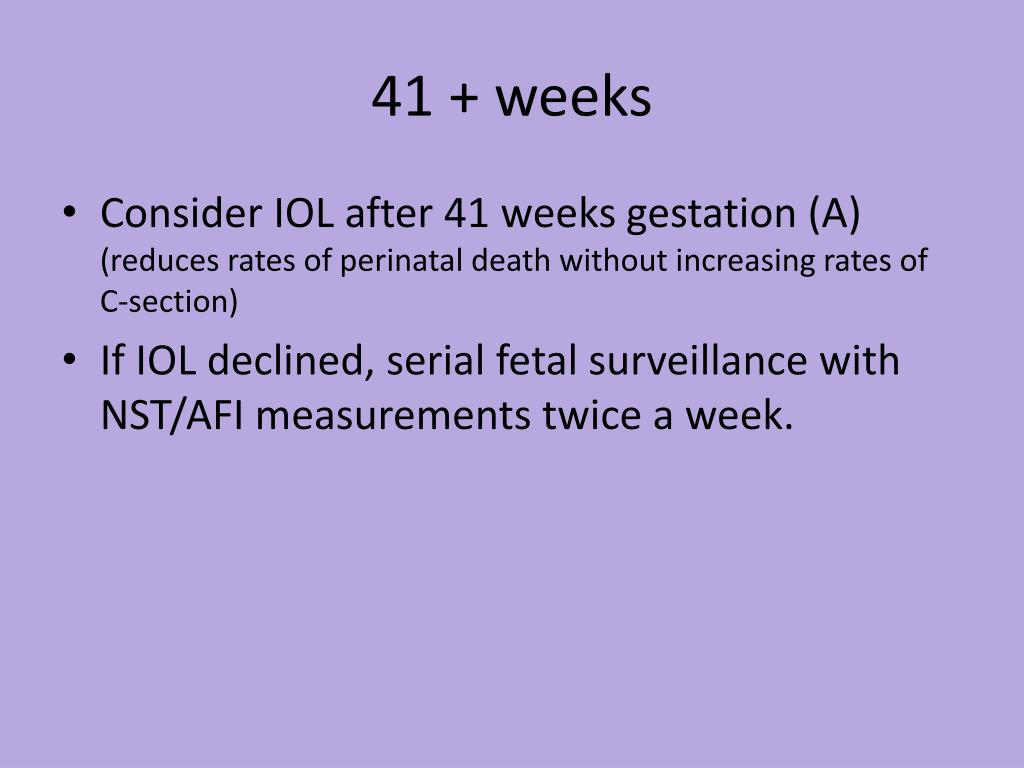 41 + weeks

• Consider IOL after 41 weeks gestation (A) (reduces rates of perinatal death without increasing rates of C-section)
• If IOL declined, serial fetal surveillance with NST/AFI measurements twice a week.